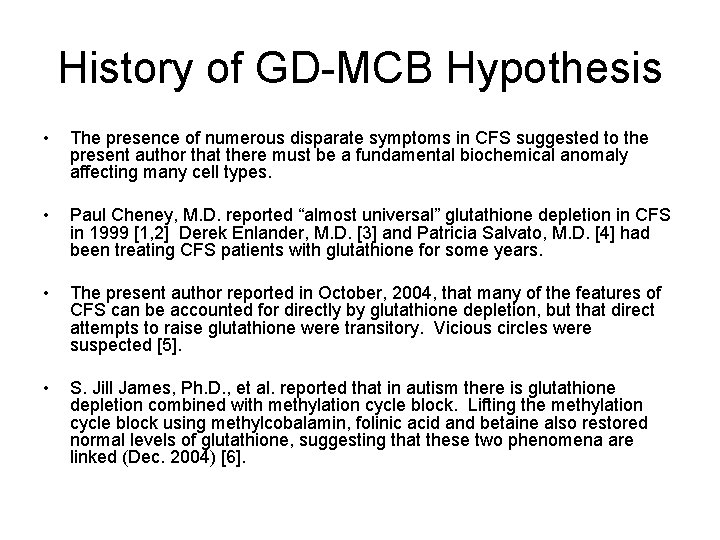 History of GD-MCB Hypothesis

• The presence of numerous disparate symptoms in CFS suggested to the present author that there must be a fundamental biochemical anomaly affecting many cell types.

• Paul Cheney, M.D. reported “almost universal” glutathione depletion in CFS in 1999 [1,2] Derek Enlander, M.D. [3] and Patricia Salvato, M.D. [4] had been treating CFS patients with glutathione for some years.

• The present author reported in October, 2004, that many of the features of CFS can be accounted for directly by glutathione depletion, but that direct attempts to raise glutathione were transitory. Vicious circles were suspected [5].

• S. Jill James, Ph.D., et al. reported that in autism there is glutathione depletion combined with methylation cycle block. Lifting the methylation cycle block using methylcobalamin, folinic acid and betaine also restored normal levels of glutathione, suggesting that these two phenomena are linked (Dec. 2004) [6].